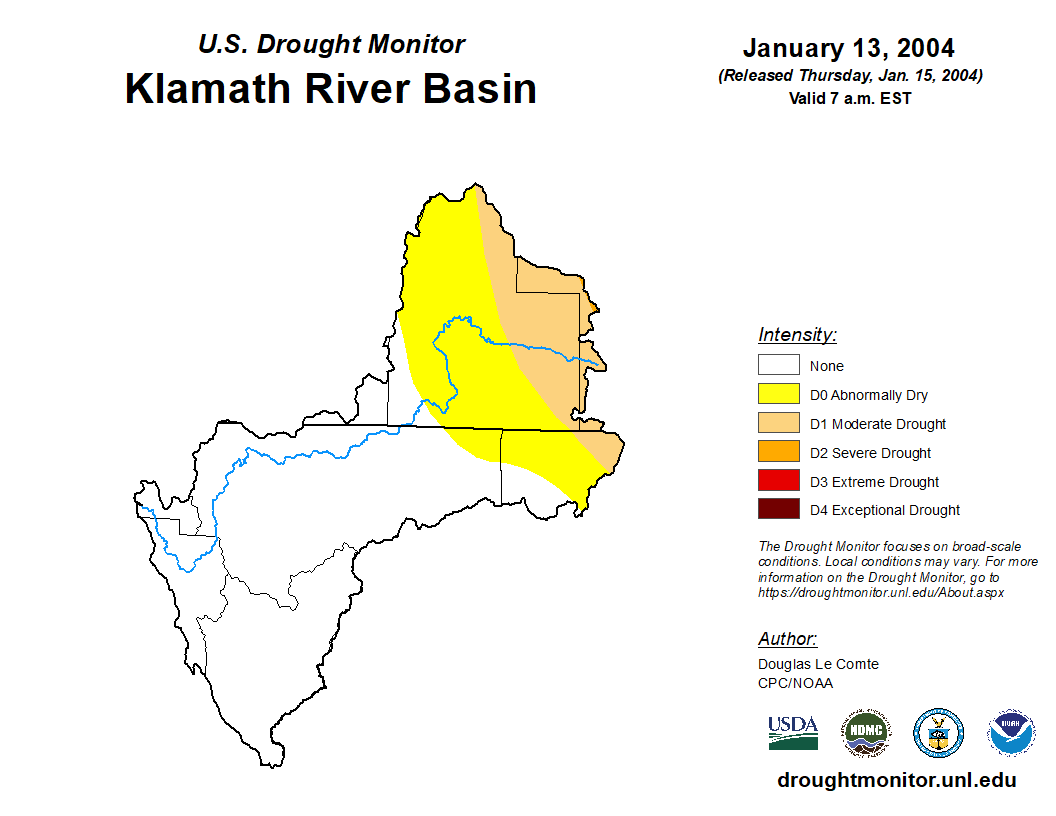 U.S. Drought Monitor
Klamath River Basin

January 13, 2004
(Released Thursday, Jan. 15, 2004)
Valid 7 a.m. EST

Intensity:
None
D0 Abnormally Dry
D1 Moderate Drought
D2 Severe Drought
D3 Extreme Drought
D4 Exceptional Drought

The Drought Monitor focuses on broad-scale conditions. Local conditions may vary. For more information on the Drought Monitor, go to https://droughtmonitor.unl.edu/About.aspx

Author:
Douglas Le Comte
CPC/NOAA

USDA
NDMC
NOAA

droughtmonitor.unl.edu